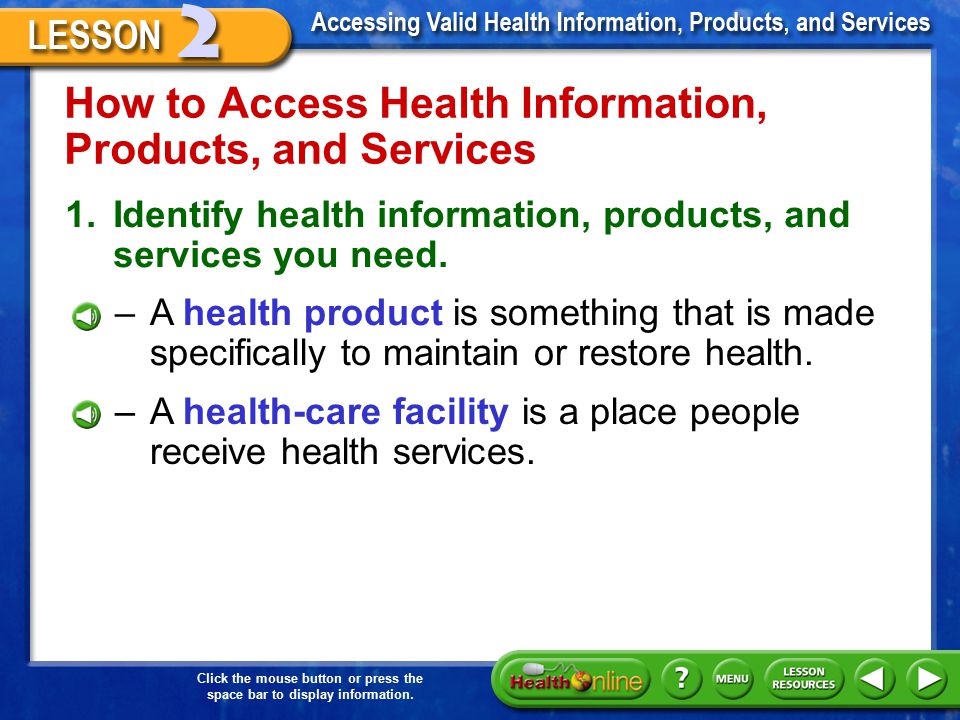 LESSON 2

Accessing Valid Health Information, Products, and Services

How to Access Health Information, Products, and Services

1. Identify health information, products, and services you need.

– A health product is something that is made specifically to maintain or restore health.

– A health-care facility is a place people receive health services.

Click the mouse button or press the space bar to display information.

Health Online

?

MENU

LESSON RESOURCES